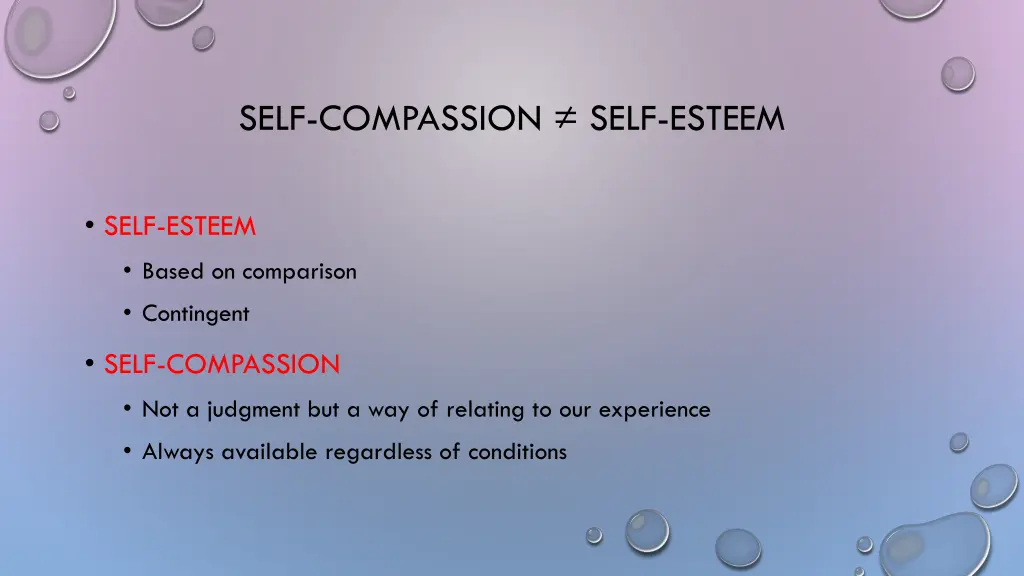 SELF-COMPASSION $\neq$ SELF-ESTEEM

• SELF-ESTEEM
  • Based on comparison
  • Contingent

• SELF-COMPASSION
  • Not a judgment but a way of relating to our experience
  • Always available regardless of conditions